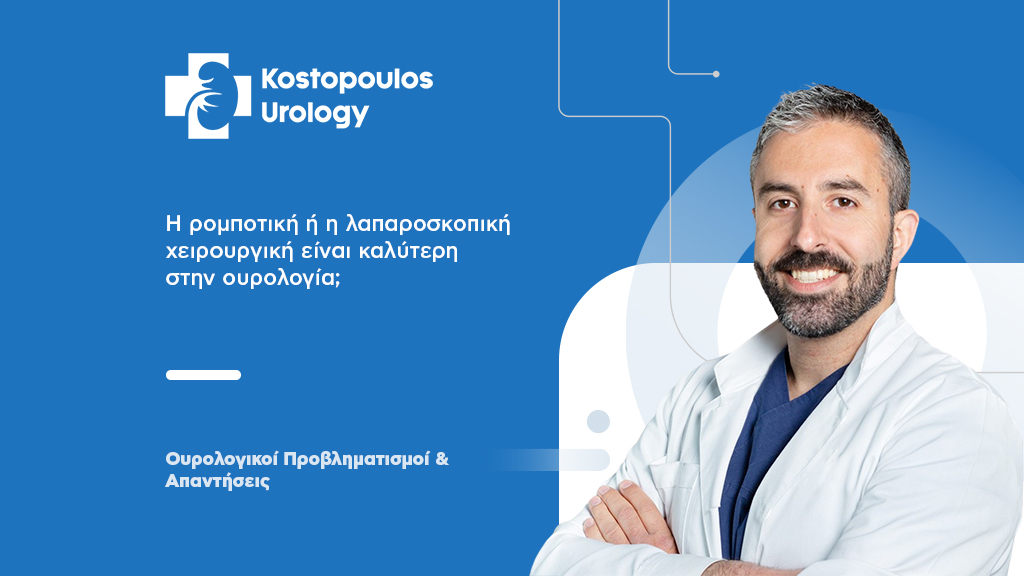 Kostopoulos Urology

Η ρομποτική ή η λαπαροσκοπική χειρουργική είναι καλύτερη στην ουρολογία;

Ουρολογικοί Προβληματισμοί & Απαντήσεις